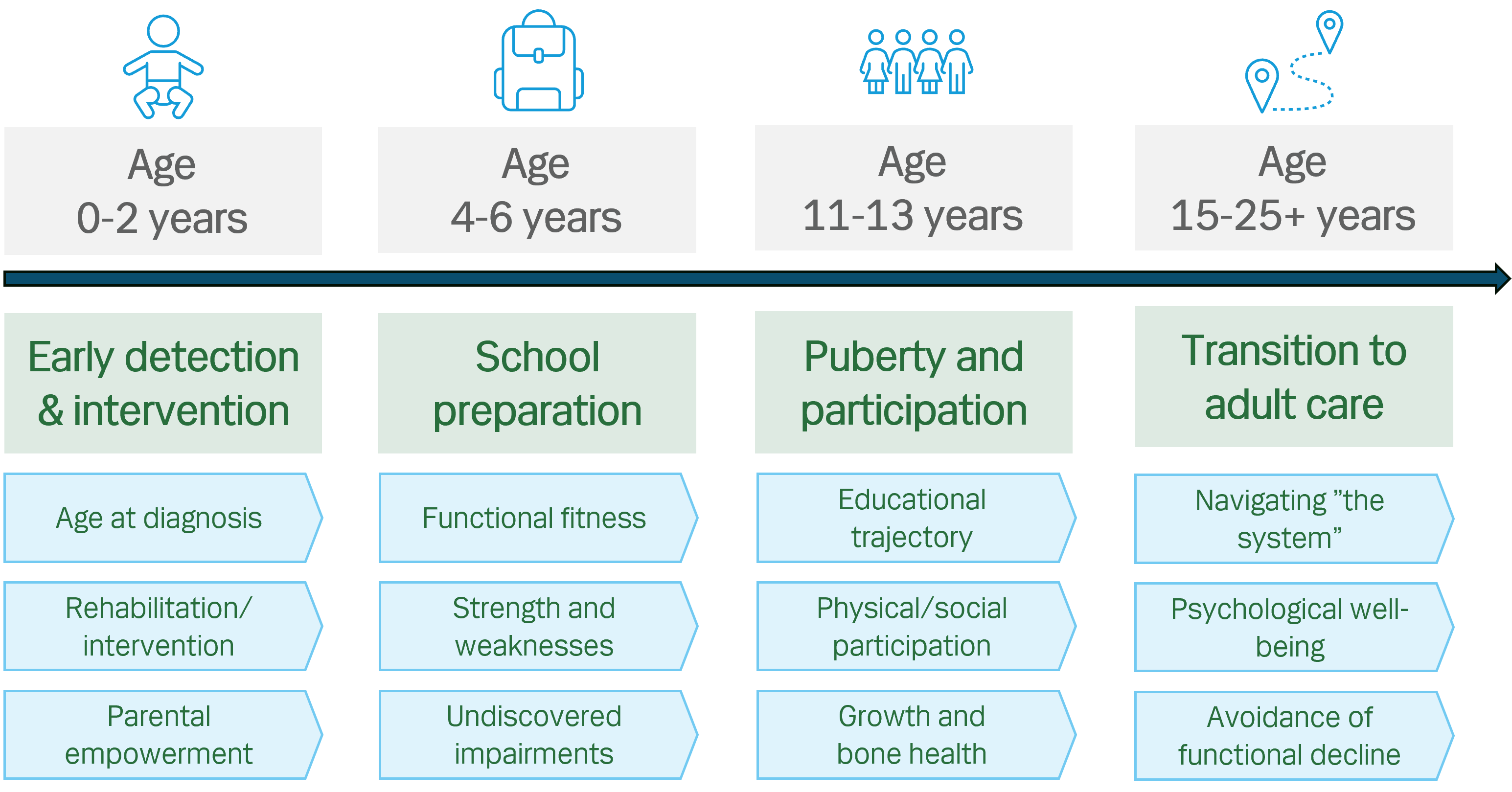 Age
0-2 years

Early detection & intervention

Age at diagnosis

Rehabilitation/ intervention

Parental empowerment

Age
4-6 years

School preparation

Functional fitness

Strength and weaknesses

Undiscovered impairments

Age
11-13 years

Puberty and participation

Educational trajectory

Physical/social participation

Growth and bone health

Age
15-25+ years

Transition to adult care

Navigating ”the system”

Psychological well-being

Avoidance of functional decline